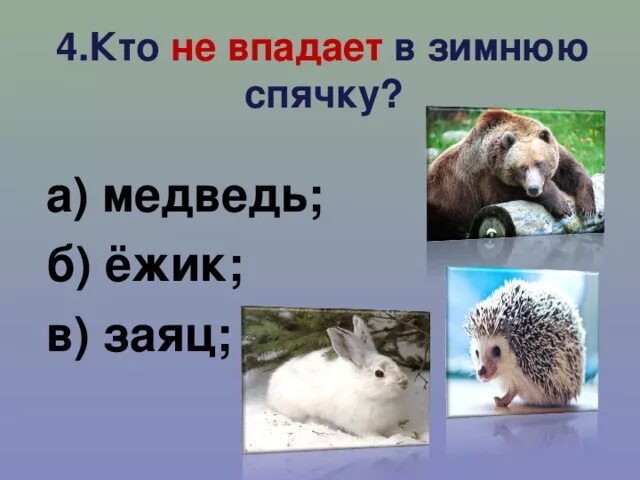 4.Кто не впадает в зимнюю спячку?

а) медведь;

б) ёжик;

в) заяц;